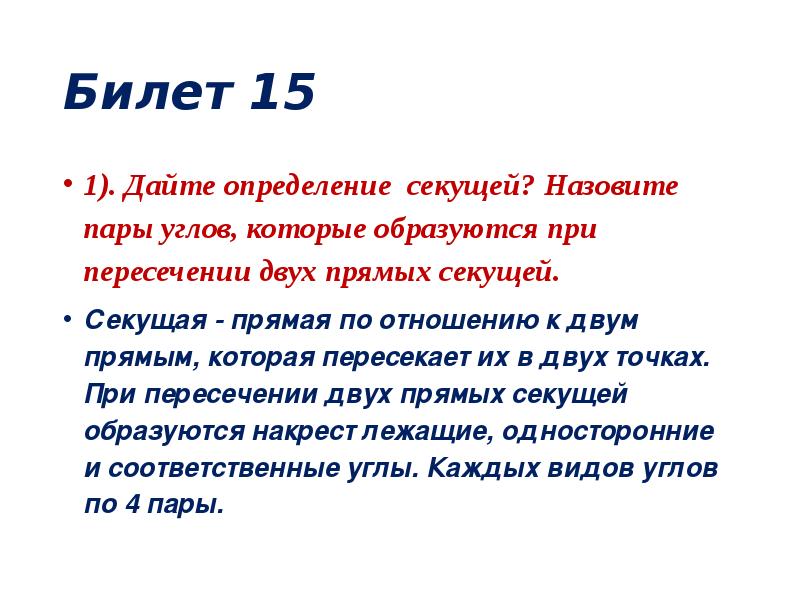 Билет 15

• 1). Дайте определение секущей? Назовите пары углов, которые образуются при пересечении двух прямых секущей.

• Секущая - прямая по отношению к двум прямым, которая пересекает их в двух точках. При пересечении двух прямых секущей образуются накрест лежащие, односторонние и соответственные углы. Каждых видов углов по 4 пары.